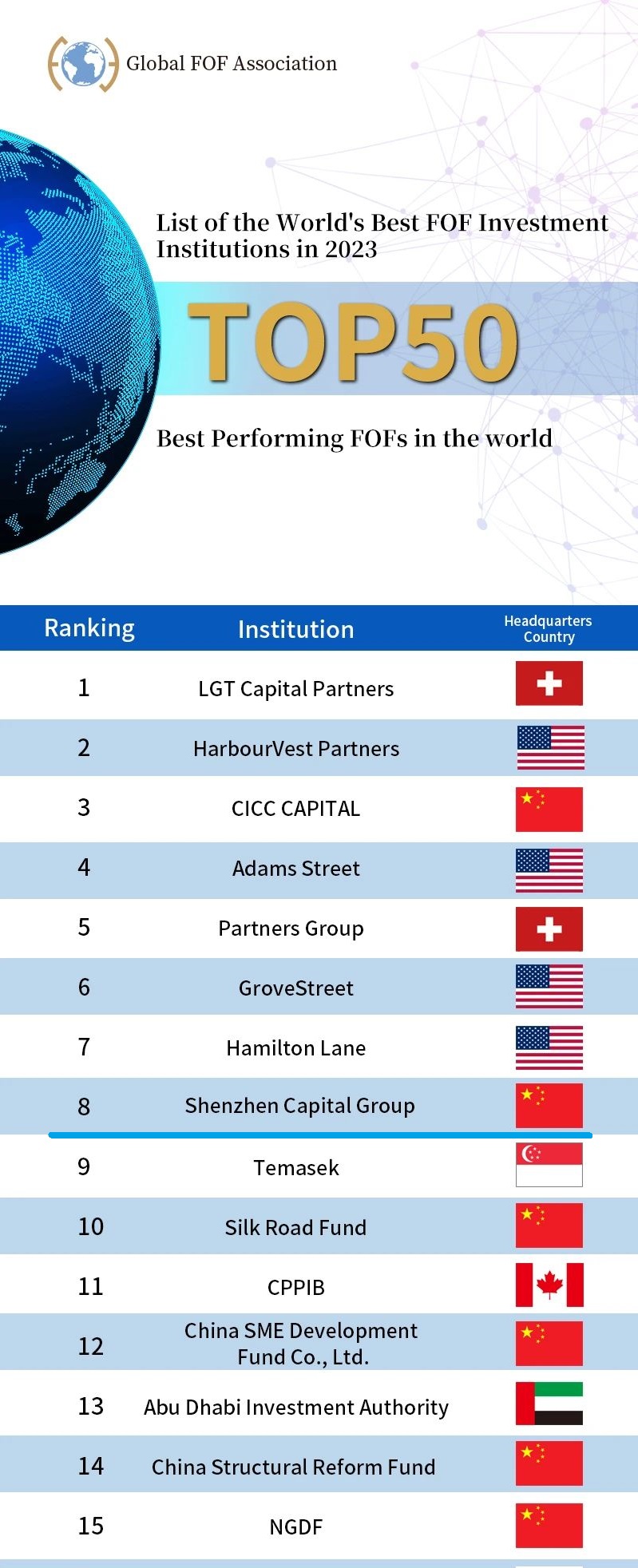 Global FOF Association

List of the World's Best FOF Investment Institutions in 2023

TOP50

Best Performing FOFs in the world

| Ranking | Institution | Headquarters Country |
|---|---|---|
| 1 | LGT Capital Partners | |
| 2 | HarbourVest Partners | |
| 3 | CICC CAPITAL | |
| 4 | Adams Street | |
| 5 | Partners Group | |
| 6 | GroveStreet | |
| 7 | Hamilton Lane | |
| 8 | Shenzhen Capital Group | |
| 9 | Temasek | |
| 10 | Silk Road Fund | |
| 11 | CPPIB | |
| 12 | China SME Development Fund Co., Ltd. | |
| 13 | Abu Dhabi Investment Authority | |
| 14 | China Structural Reform Fund | |
| 15 | NGDF | |